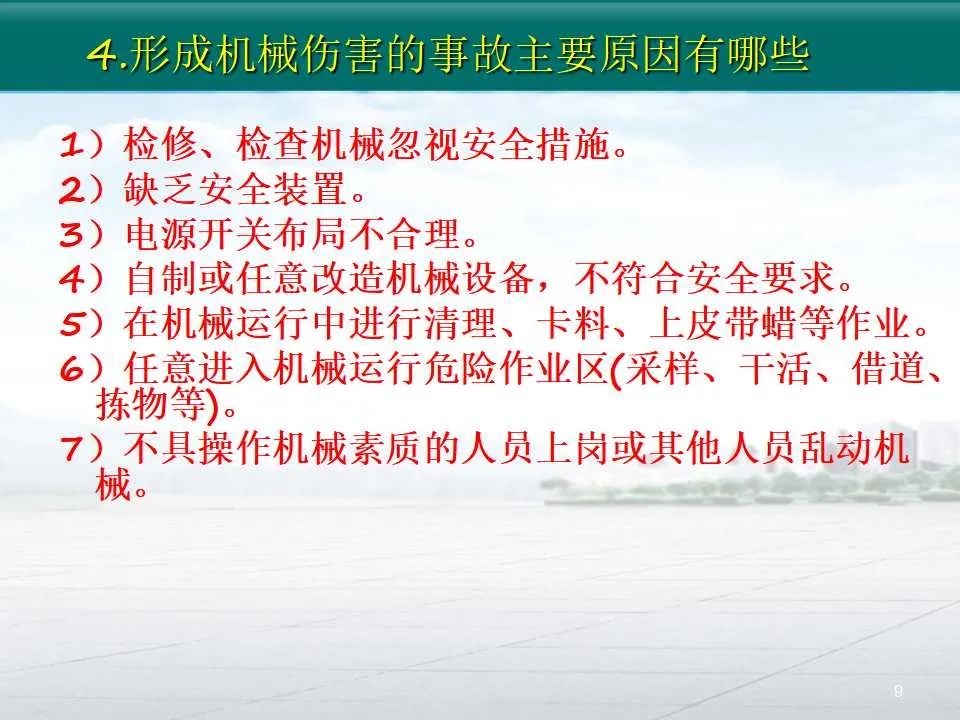 4.形成机械伤害的事故主要原因有哪些

1）检修、检查机械忽视安全措施。
2）缺乏安全装置。
3）电源开关布局不合理。
4）自制或任意改造机械设备，不符合安全要求。
5）在机械运行中进行清理、卡料、上皮带蜡等作业。
6）任意进入机械运行危险作业区(采样、干活、借道、拣物等)。
7）不具操作机械素质的人员上岗或其他人员乱动机械。

9